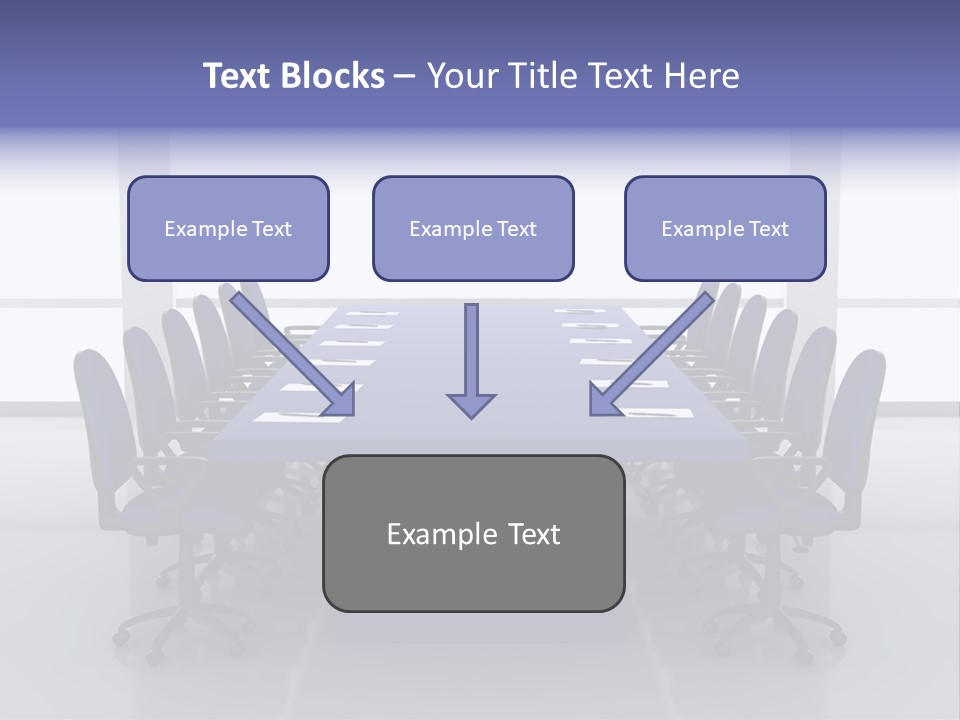 Text Blocks – Your Title Text Here

Example Text

Example Text

Example Text

Example Text